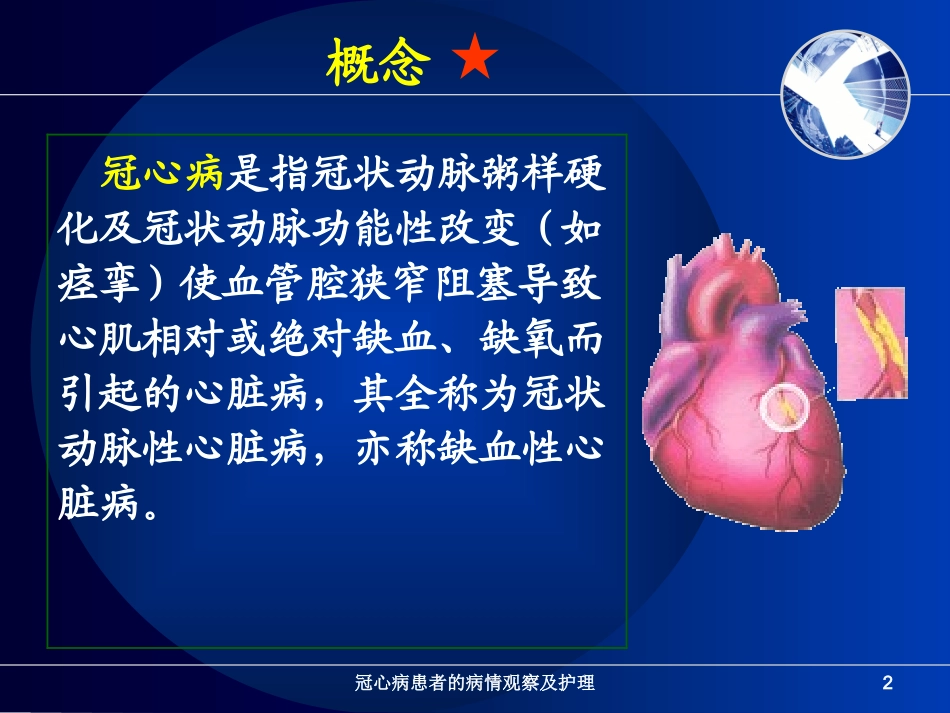 概念 ★

冠心病是指冠状动脉粥样硬化及冠状动脉功能性改变（如痉挛）使血管腔狭窄阻塞导致心肌相对或绝对缺血、缺氧而引起的心脏病，其全称为冠状动脉性心脏病，亦称缺血性心脏病。

冠心病患者的病情观察及护理

2